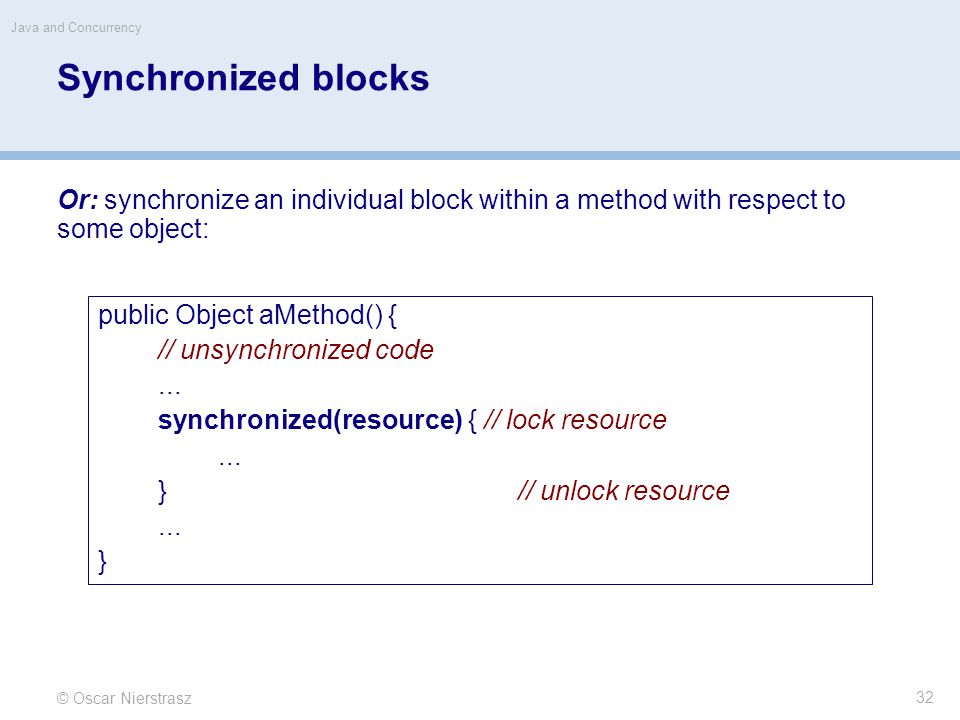 Java and Concurrency

Synchronized blocks

Or: synchronize an individual block within a method with respect to some object:

public Object aMethod() {
// unsynchronized code
…
synchronized(resource) { // lock resource
…
} // unlock resource
…
}

© Oscar Nierstrasz

32